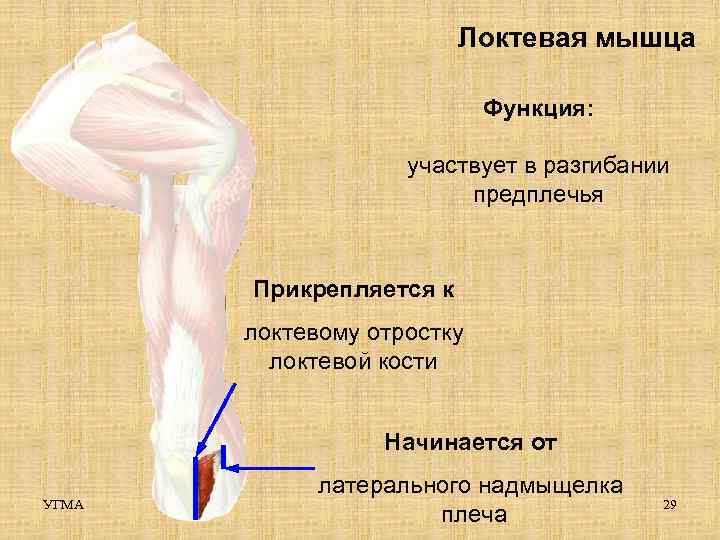 Локтевая мышца

Функция:

участвует в разгибании предплечья

Прикрепляется к

локтевому отростку локтевой кости

Начинается от

латерального надмыщелка плеча

УГМА

29